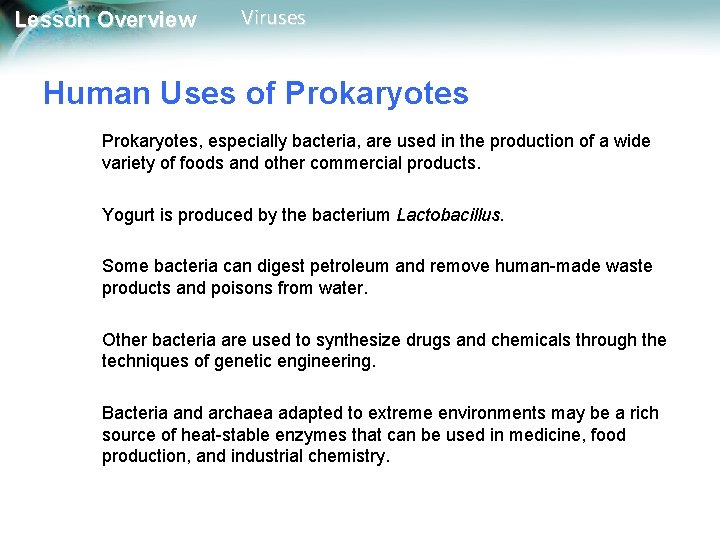 Lesson Overview Viruses

Human Uses of Prokaryotes

Prokaryotes, especially bacteria, are used in the production of a wide variety of foods and other commercial products.

Yogurt is produced by the bacterium Lactobacillus.

Some bacteria can digest petroleum and remove human-made waste products and poisons from water.

Other bacteria are used to synthesize drugs and chemicals through the techniques of genetic engineering.

Bacteria and archaea adapted to extreme environments may be a rich source of heat-stable enzymes that can be used in medicine, food production, and industrial chemistry.